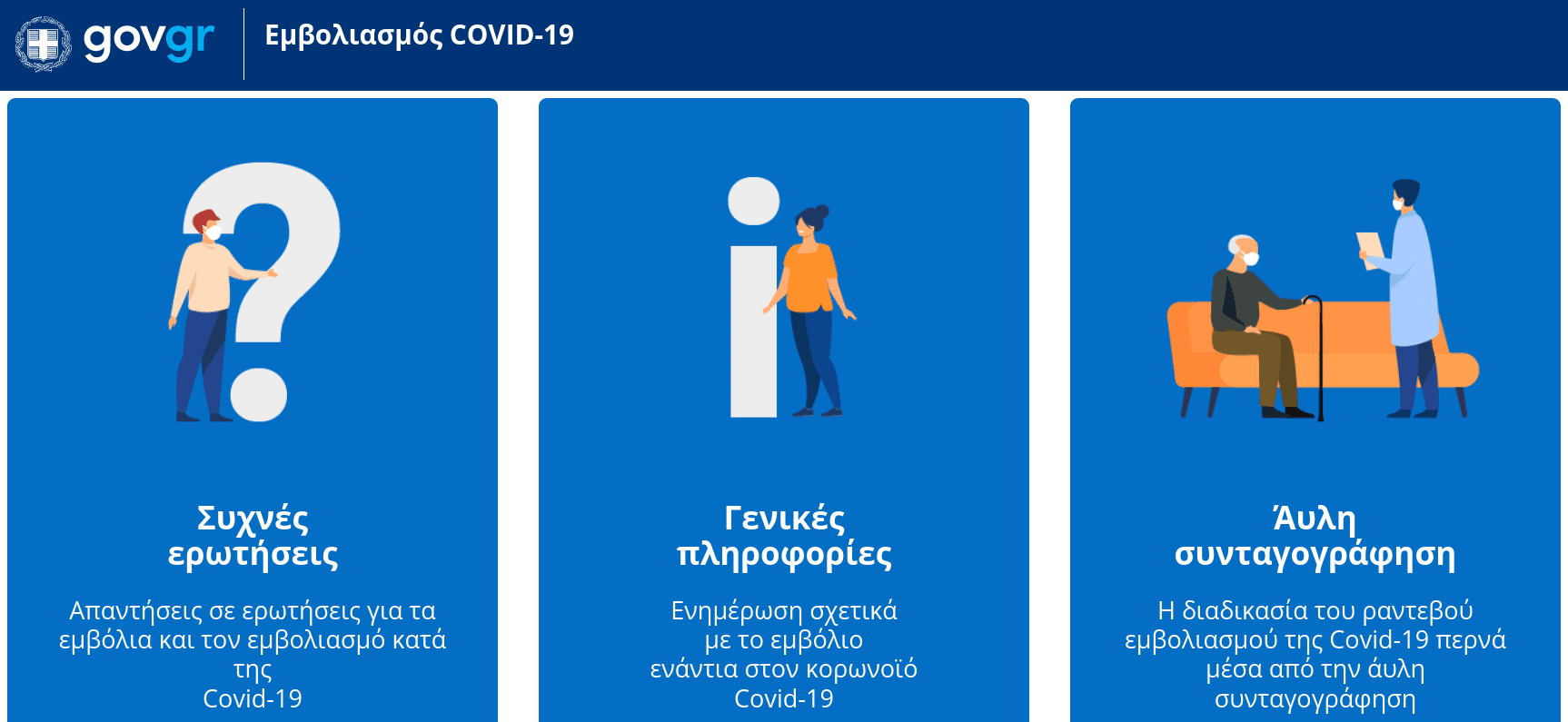 govgr

Εμβολιασμός COVID-19

Συχνές ερωτήσεις

Απαντήσεις σε ερωτήσεις για τα εμβόλια και τον εμβολιασμό κατά της Covid-19

Γενικές πληροφορίες

Ενημέρωση σχετικά με το εμβόλιο ενάντια στον κορωνοϊό Covid-19

Άυλη συνταγογράφηση

Η διαδικασία του ραντεβού εμβολιασμού της Covid-19 περνά μέσα από την άυλη συνταγογράφηση